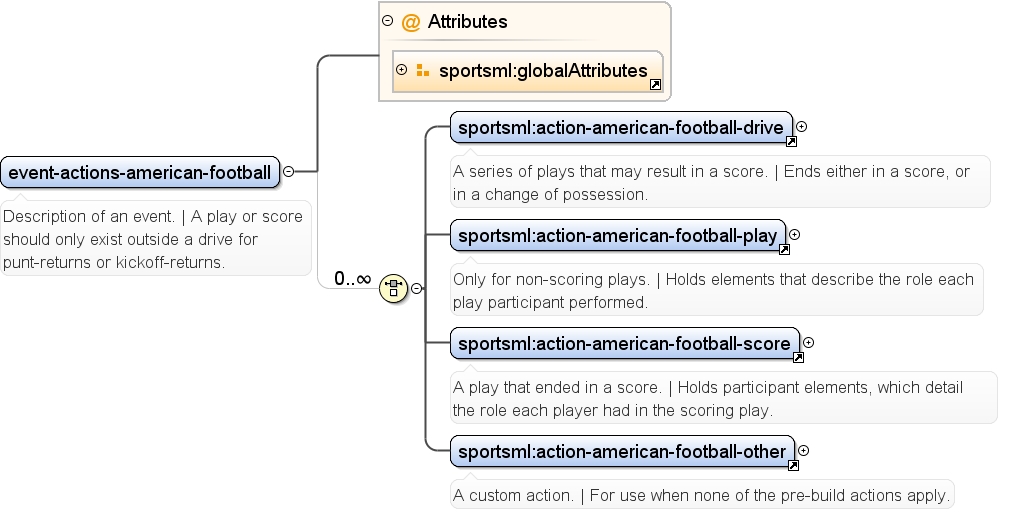 @ Attributes

sportsml:globalAttributes

event-actions-american-football

Description of an event. | A play or score should only exist outside a drive for punt-returns or kickoff-returns.

0..∞

sportsml:action-american-football-drive

A series of plays that may result in a score. | Ends either in a score, or in a change of possession.

sportsml:action-american-football-play

Only for non-scoring plays. | Holds elements that describe the role each play participant performed.

sportsml:action-american-football-score

A play that ended in a score. | Holds participant elements, which detail the role each player had in the scoring play.

sportsml:action-american-football-other

A custom action. | For use when none of the pre-build actions apply.